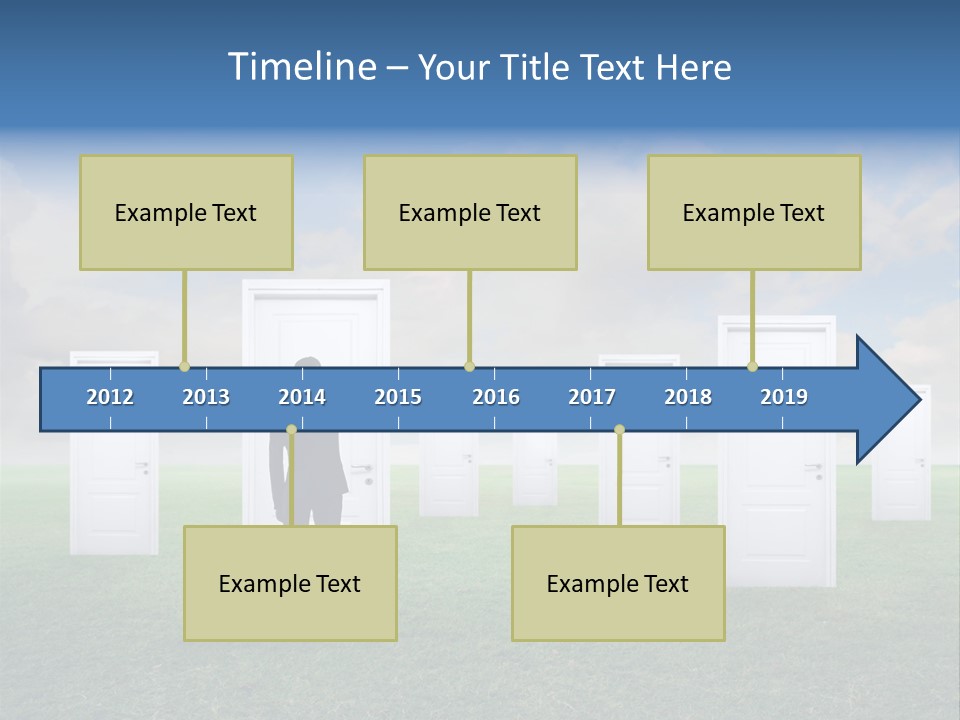 Timeline – Your Title Text Here

Example Text

Example Text

Example Text

2012 2013 2014 2015 2016 2017 2018 2019

Example Text

Example Text